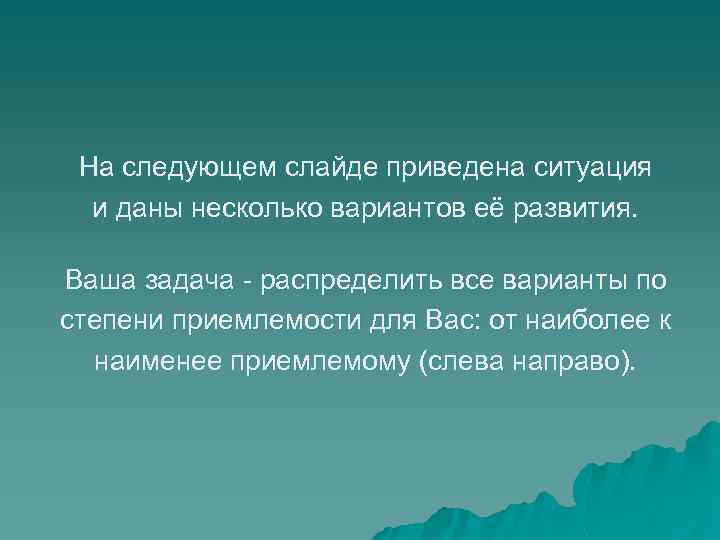 На следующем слайде приведена ситуация и даны несколько вариантов её развития.

Ваша задача - распределить все варианты по степени приемлемости для Вас: от наиболее к наименее приемлемому (слева направо).